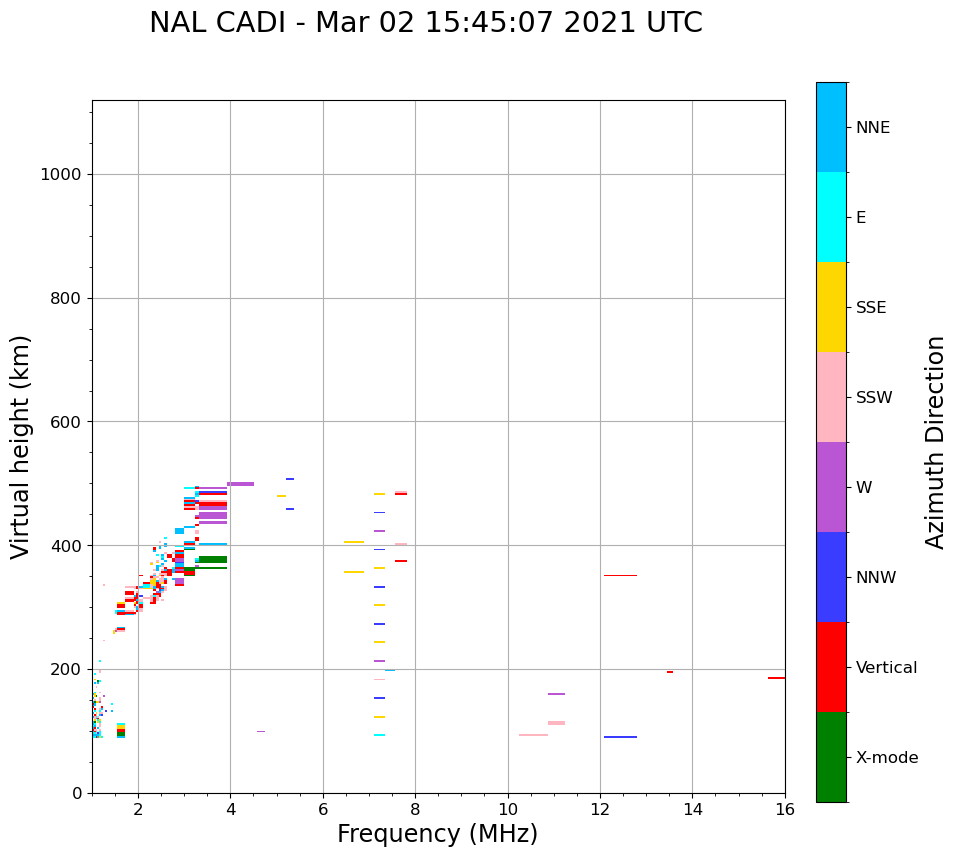 NAL CADI - Mar 02 15:45:07 2021 UTC

Virtual height (km)

1000
800
600
400
200
0

2
4
6
8
10
12
14
16

Frequency (MHz)

NNE
E
SSE
SSW
W
NNW
Vertical
X-mode

Azimuth Direction